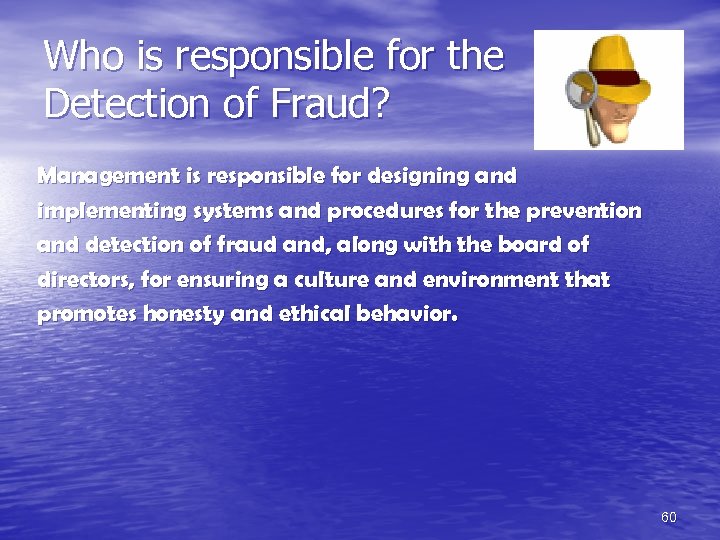 Who is responsible for the Detection of Fraud?

Management is responsible for designing and implementing systems and procedures for the prevention and detection of fraud and, along with the board of directors, for ensuring a culture and environment that promotes honesty and ethical behavior.

60